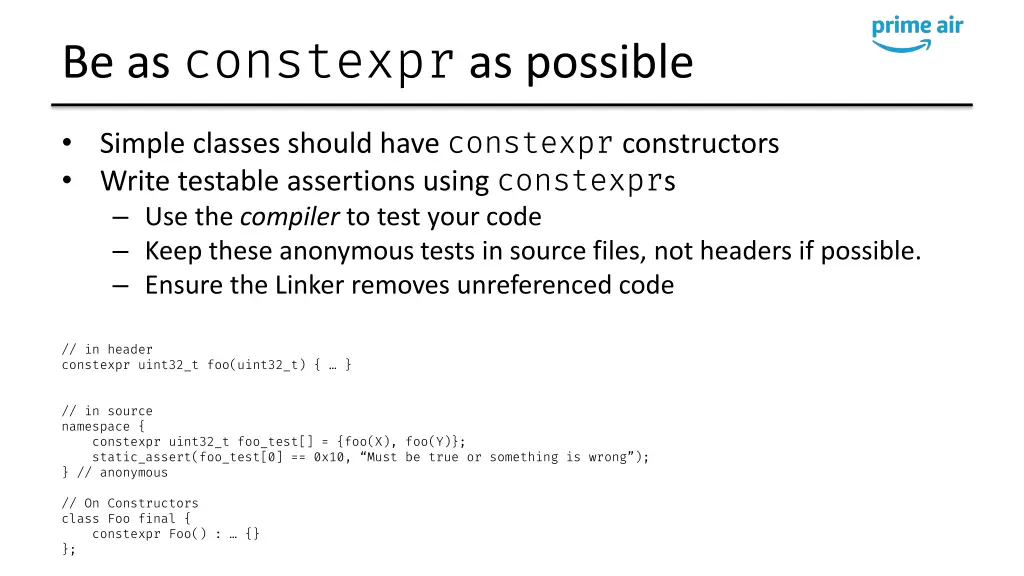 prime air

Be as constexpr as possible

• Simple classes should have constexpr constructors
• Write testable assertions using constexprs
– Use the compiler to test your code
– Keep these anonymous tests in source files, not headers if possible.
– Ensure the Linker removes unreferenced code

// in header
constexpr uint32_t foo(uint32_t) { … }

// in source
namespace {
    constexpr uint32_t foo_test[] = {foo(X), foo(Y)};
    static_assert(foo_test[0] == 0x10, “Must be true or something is wrong”);
} // anonymous

// On Constructors
class Foo final {
    constexpr Foo() : … {}
};